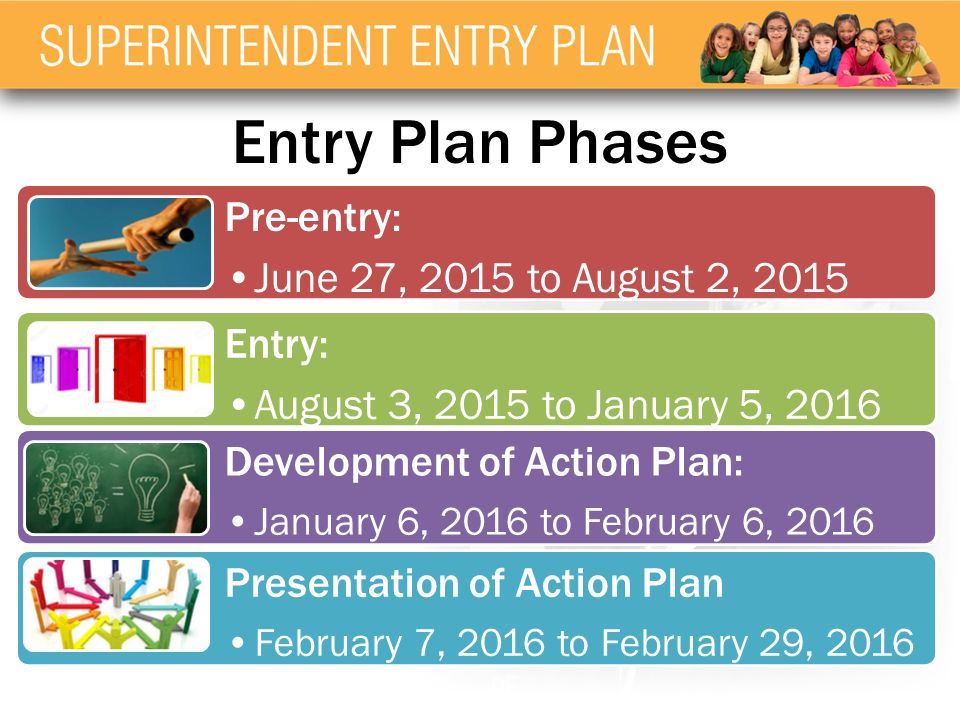 SUPERINTENDENT ENTRY PLAN

Entry Plan Phases

Pre-entry:
• June 27, 2015 to August 2, 2015

Entry:
• August 3, 2015 to January 5, 2016

Development of Action Plan:
• January 6, 2016 to February 6, 2016

Presentation of Action Plan
• February 7, 2016 to February 29, 2016